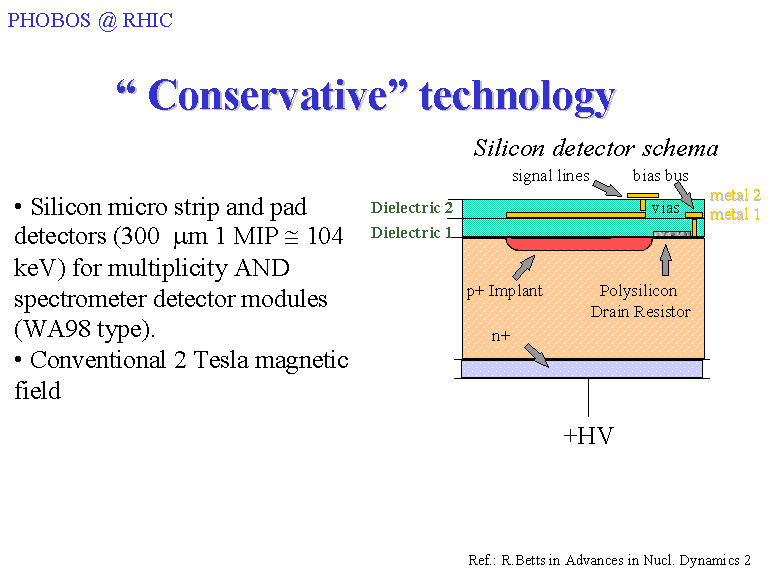 PHOBOS @ RHIC

“ Conservative” technology

• Silicon micro strip and pad detectors (300 $\mu$m 1 MIP $\cong$ 104 keV) for multiplicity AND spectrometer detector modules (WA98 type).
• Conventional 2 Tesla magnetic field

Silicon detector schema

signal lines
bias bus
Dielectric 2
Dielectric 1
vias
metal 2
metal 1
p+ Implant
Polysilicon Drain Resistor
n+
+HV

Ref.: R.Betts in Advances in Nucl. Dynamics 2